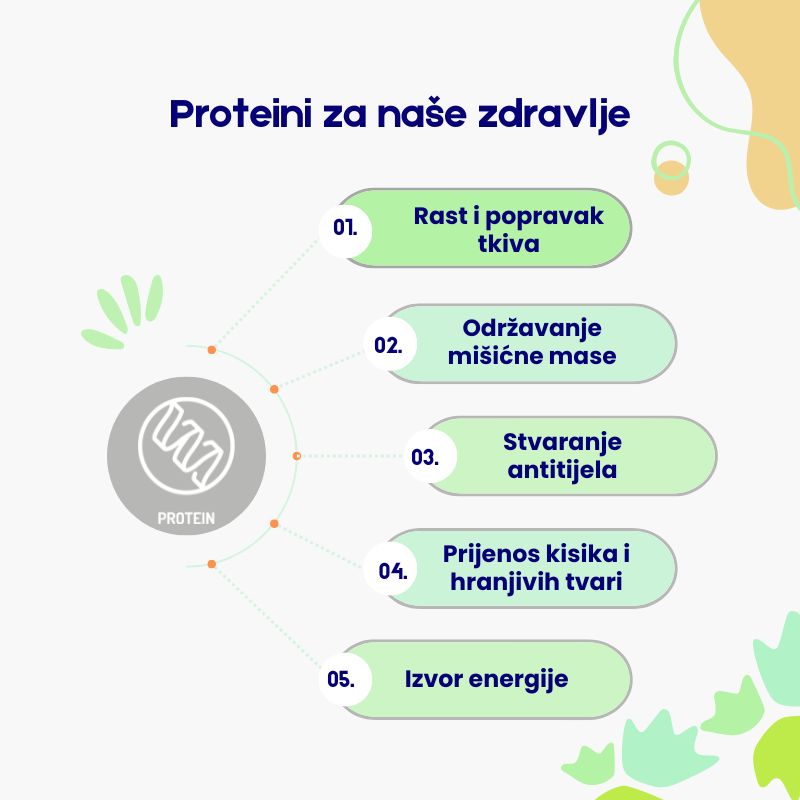 Proteini za naše zdravlje

PROTEIN

01. Rast i popravak tkiva

02. Održavanje mišićne mase

03. Stvaranje antitijela

04. Prijenos kisika i hranjivih tvari

05. Izvor energije